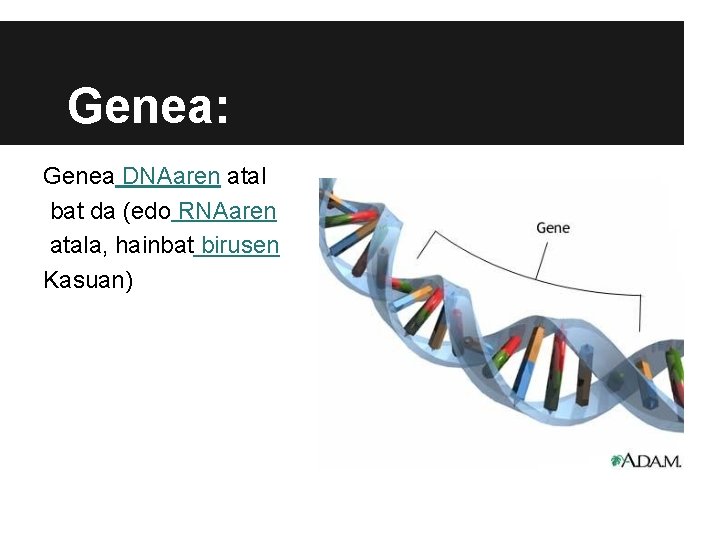 Genea:

Genea DNAaren atal bat da (edo RNAaren atala, hainbat birusen Kasuan)

Gene

ADAM.